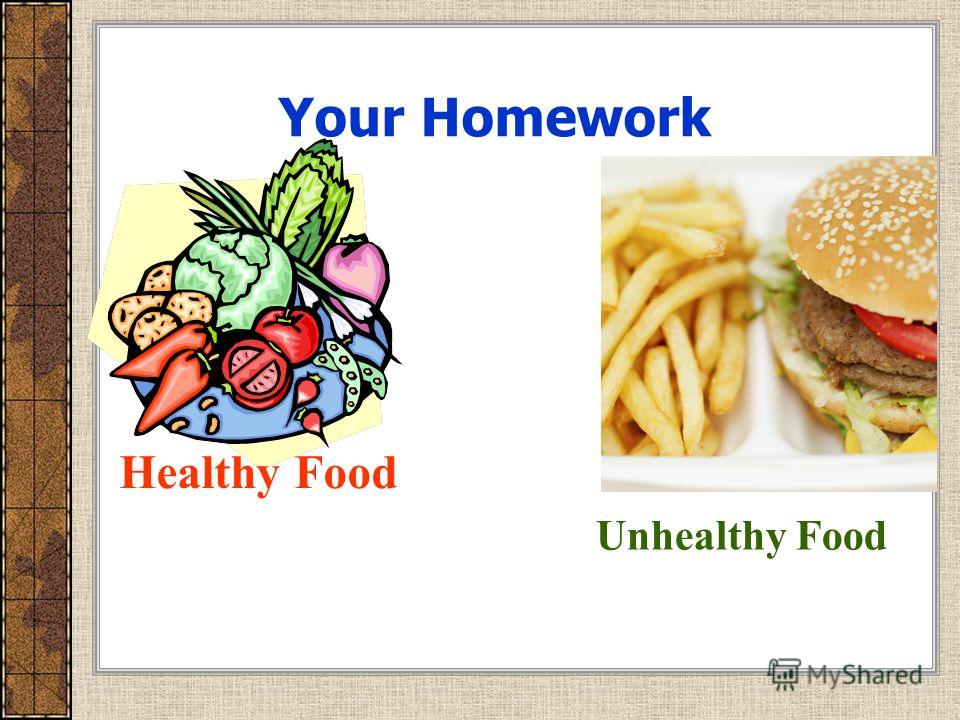 Your Homework

Healthy Food

Unhealthy Food

MyShared